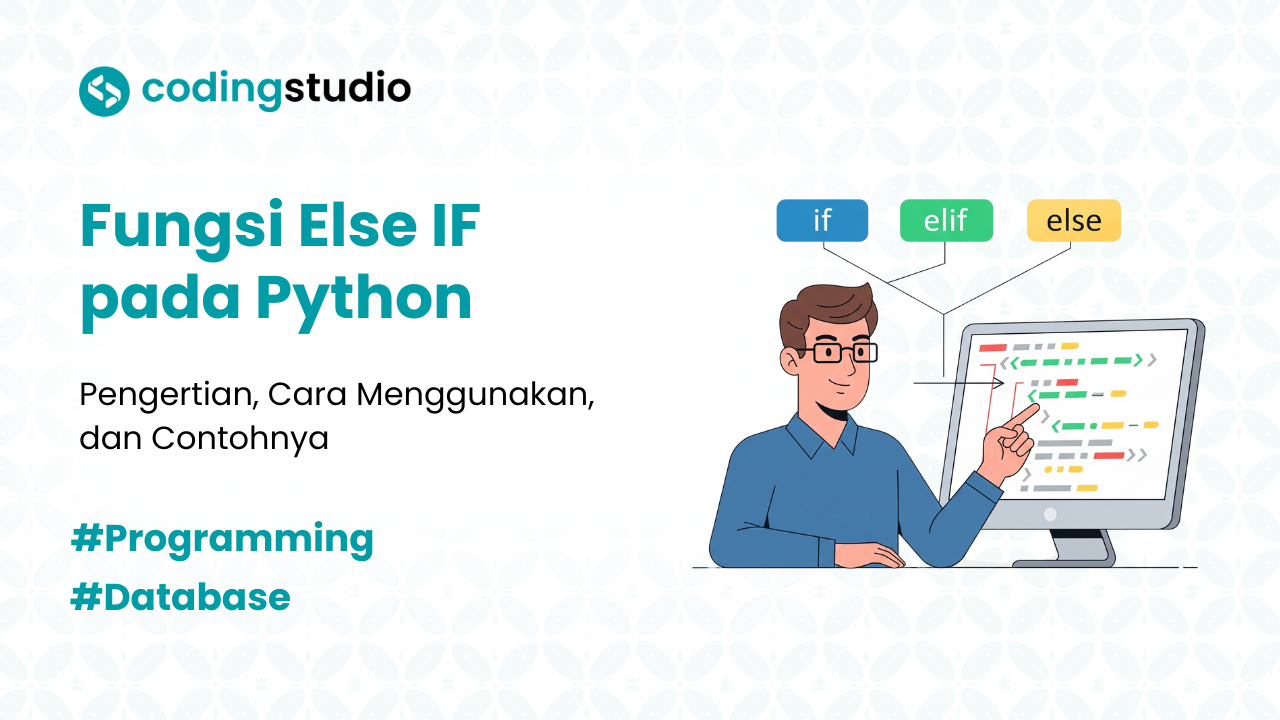 codingstudio

Fungsi Else IF pada Python

Pengertian, Cara Menggunakan, dan Contohnya

#Programming
#Database

if
elif
else